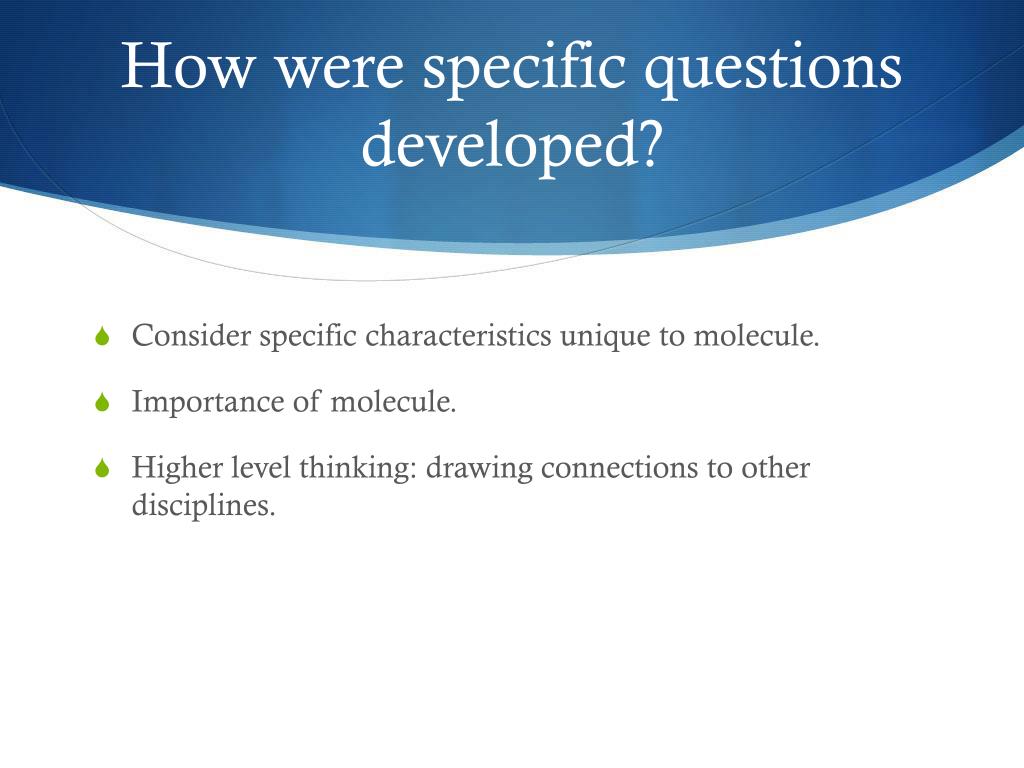 How were specific questions developed?

Consider specific characteristics unique to molecule.

Importance of molecule.

Higher level thinking: drawing connections to other disciplines.